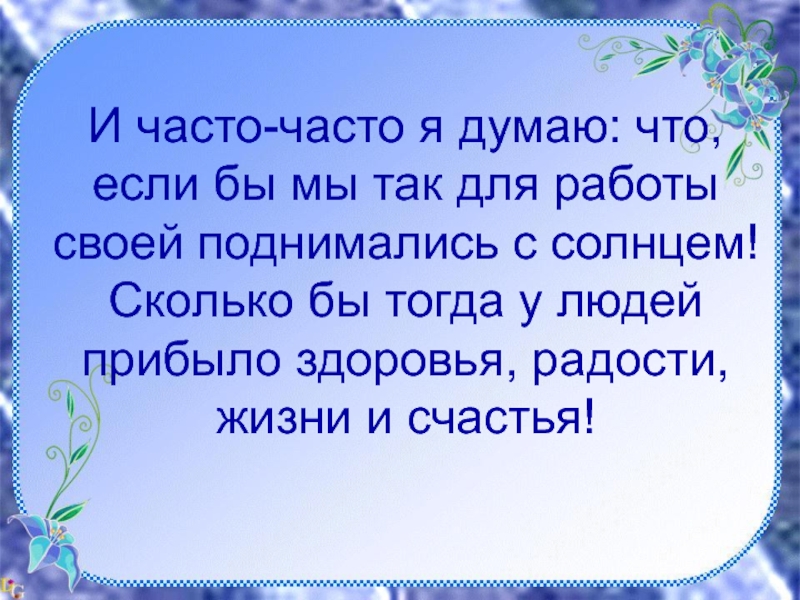 И часто-часто я думаю: что, если бы мы так для работы своей поднимались с солнцем! Сколько бы тогда у людей прибыло здоровья, радости, жизни и счастья!